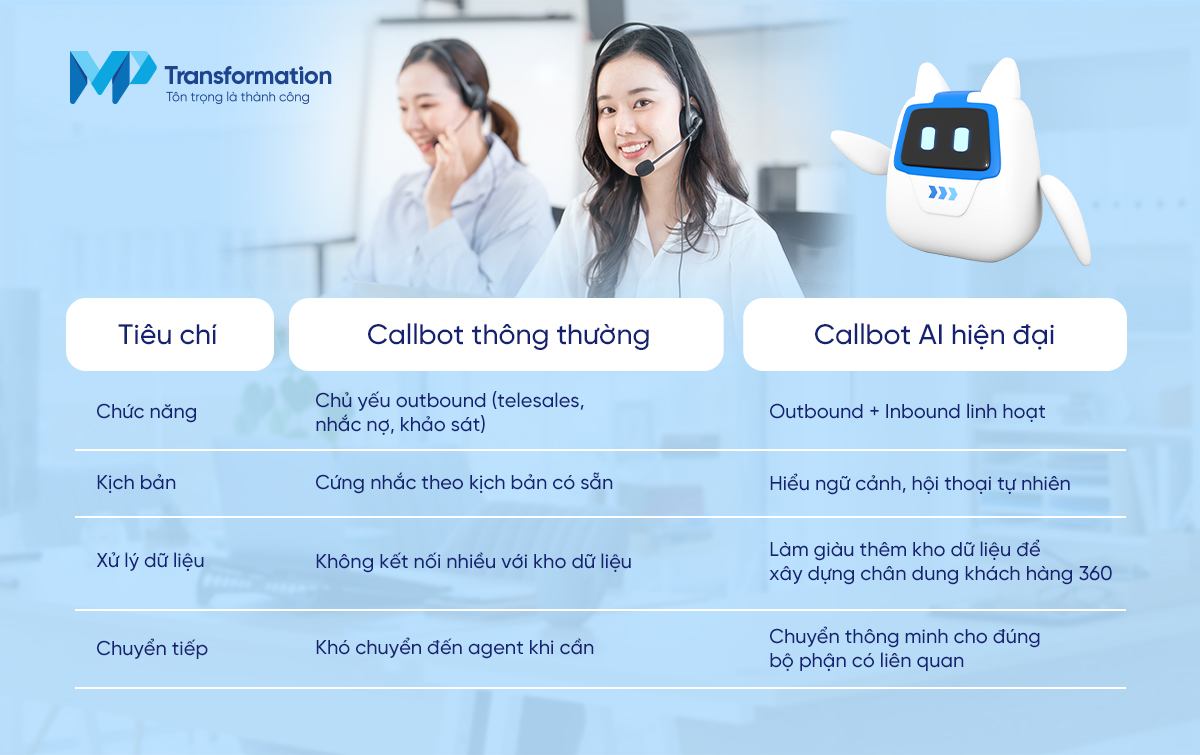 MP Transformation
Tôn trọng là thành công

| Tiêu chí | Callbot thông thường | Callbot AI hiện đại |
|---|---|---|
| Chức năng | Chủ yếu outbound (telesales, nhắc nợ, khảo sát) | Outbound + Inbound linh hoạt |
| Kịch bản | Cứng nhắc theo kịch bản có sẵn | Hiểu ngữ cảnh, hội thoại tự nhiên |
| Xử lý dữ liệu | Không kết nối nhiều với kho dữ liệu | Làm giàu thêm kho dữ liệu để xây dựng chân dung khách hàng 360 |
| Chuyển tiếp | Khó chuyển đến agent khi cần | Chuyển thông minh cho đúng bộ phận có liên quan |